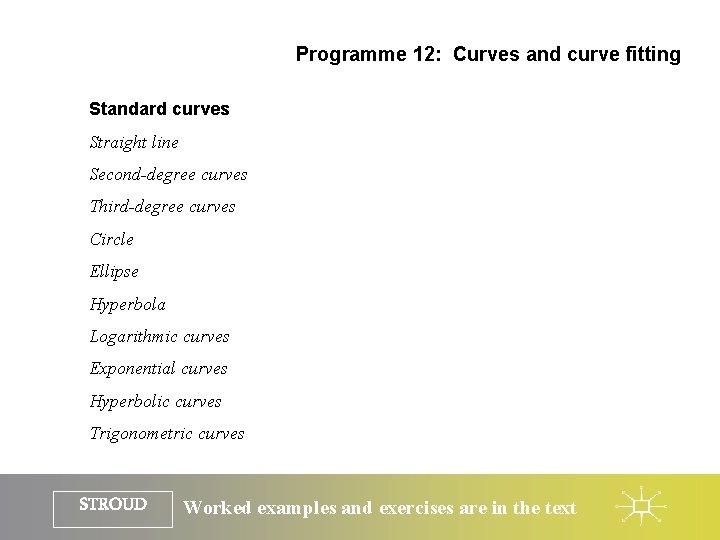 Programme 12: Curves and curve fitting

Standard curves

Straight line

Second-degree curves

Third-degree curves

Circle

Ellipse

Hyperbola

Logarithmic curves

Exponential curves

Hyperbolic curves

Trigonometric curves

STROUD

Worked examples and exercises are in the text